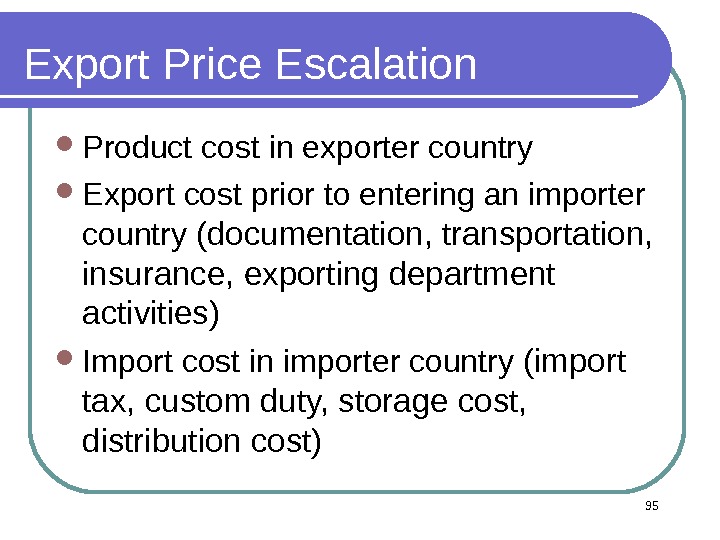 Export Price Escalation

- Product cost in exporter country
- Export cost prior to entering an importer country (documentation, transportation, insurance, exporting department activities)
- Import cost in importer country (import tax, custom duty, storage cost, distribution cost)

95